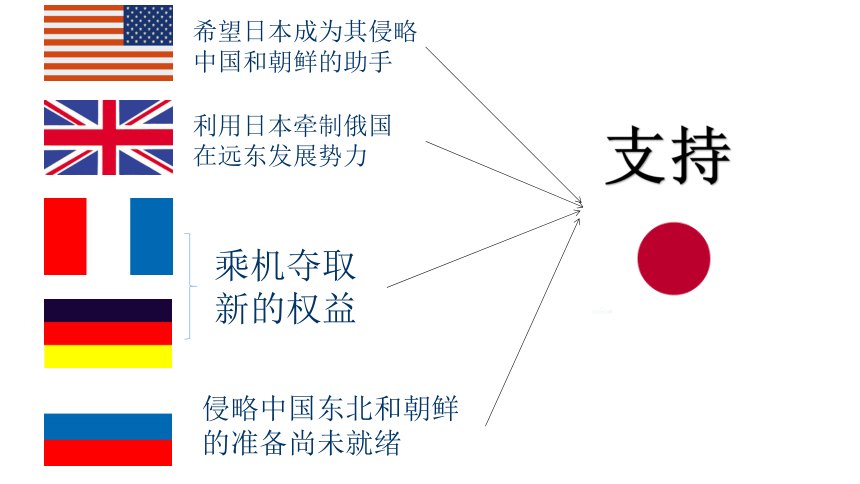 希望日本成为其侵略中国和朝鲜的助手

利用日本牵制俄国在远东发展势力

乘机夺取新的权益

侵略中国东北和朝鲜的准备尚未就绪

支持